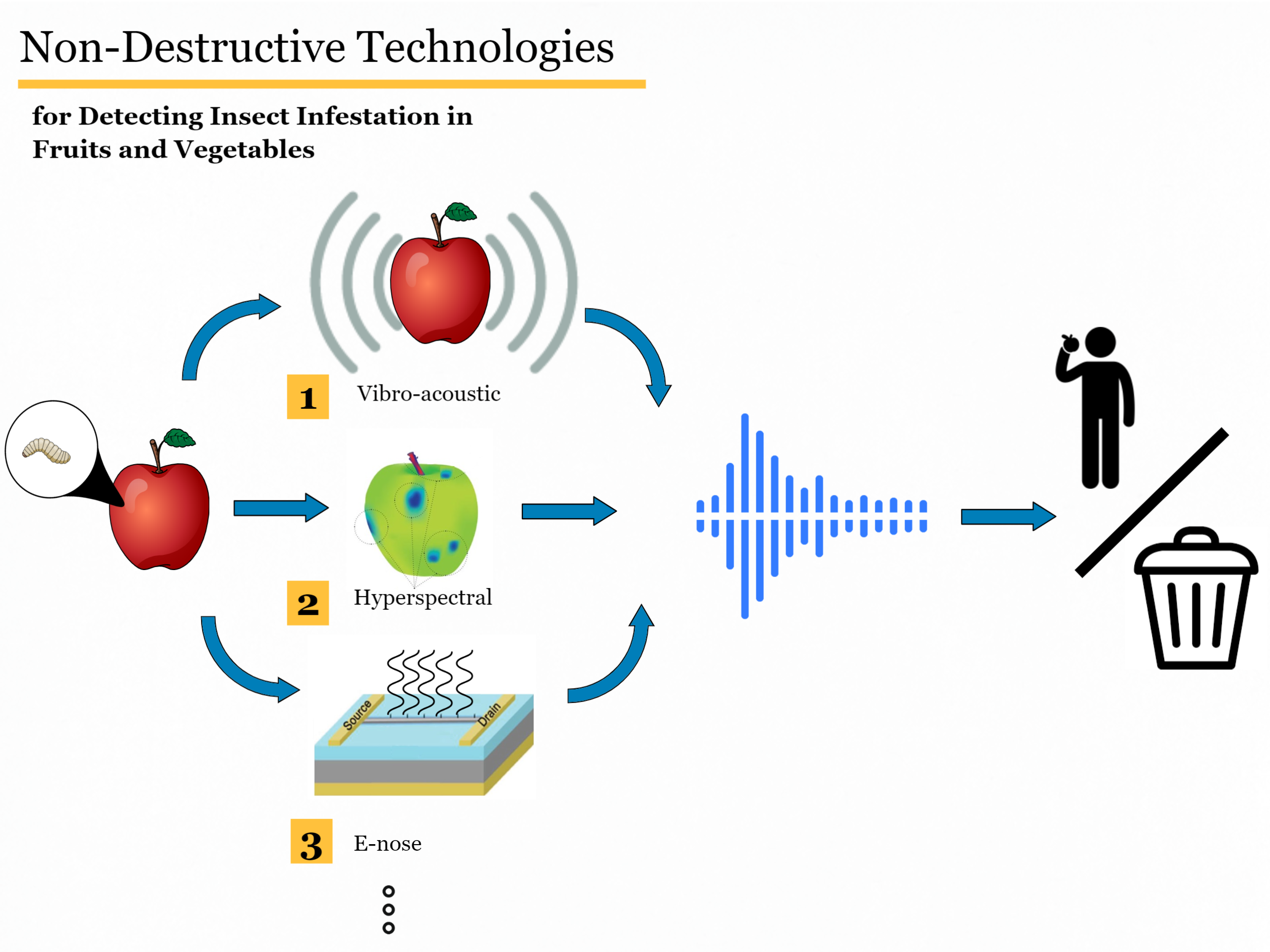 Non-Destructive Technologies

for Detecting Insect Infestation in Fruits and Vegetables

1 Vibro-acoustic

2 Hyperspectral

Source

Drain

3 E-nose